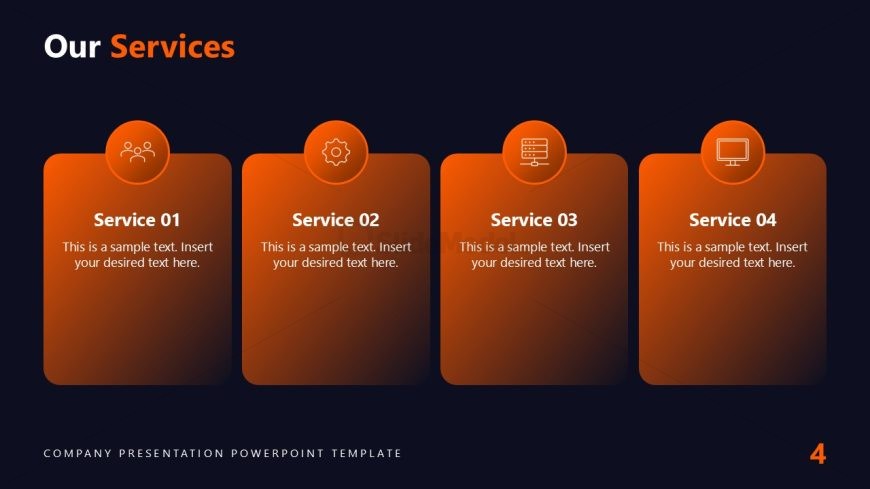 Our Services

Service 01

This is a sample text. Insert your desired text here.

Service 02

This is a sample text. Insert your desired text here.

Service 03

This is a sample text. Insert your desired text here.

Service 04

This is a sample text. Insert your desired text here.

COMPANY PRESENTATION POWERPOINT TEMPLATE

4